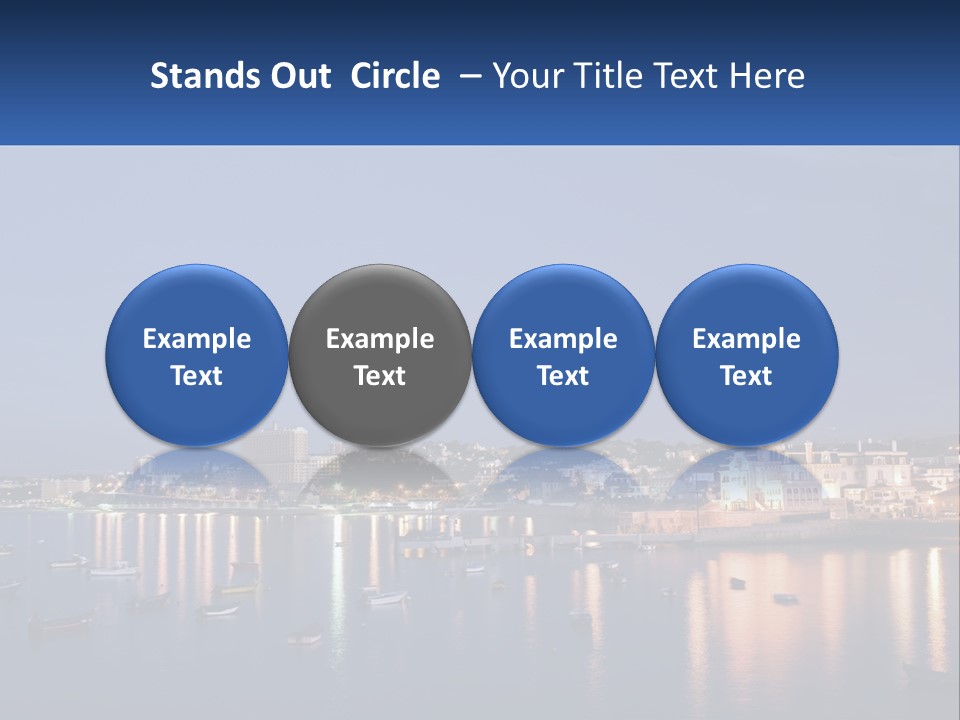 Stands Out Circle – Your Title Text Here

Example Text

Example Text

Example Text

Example Text